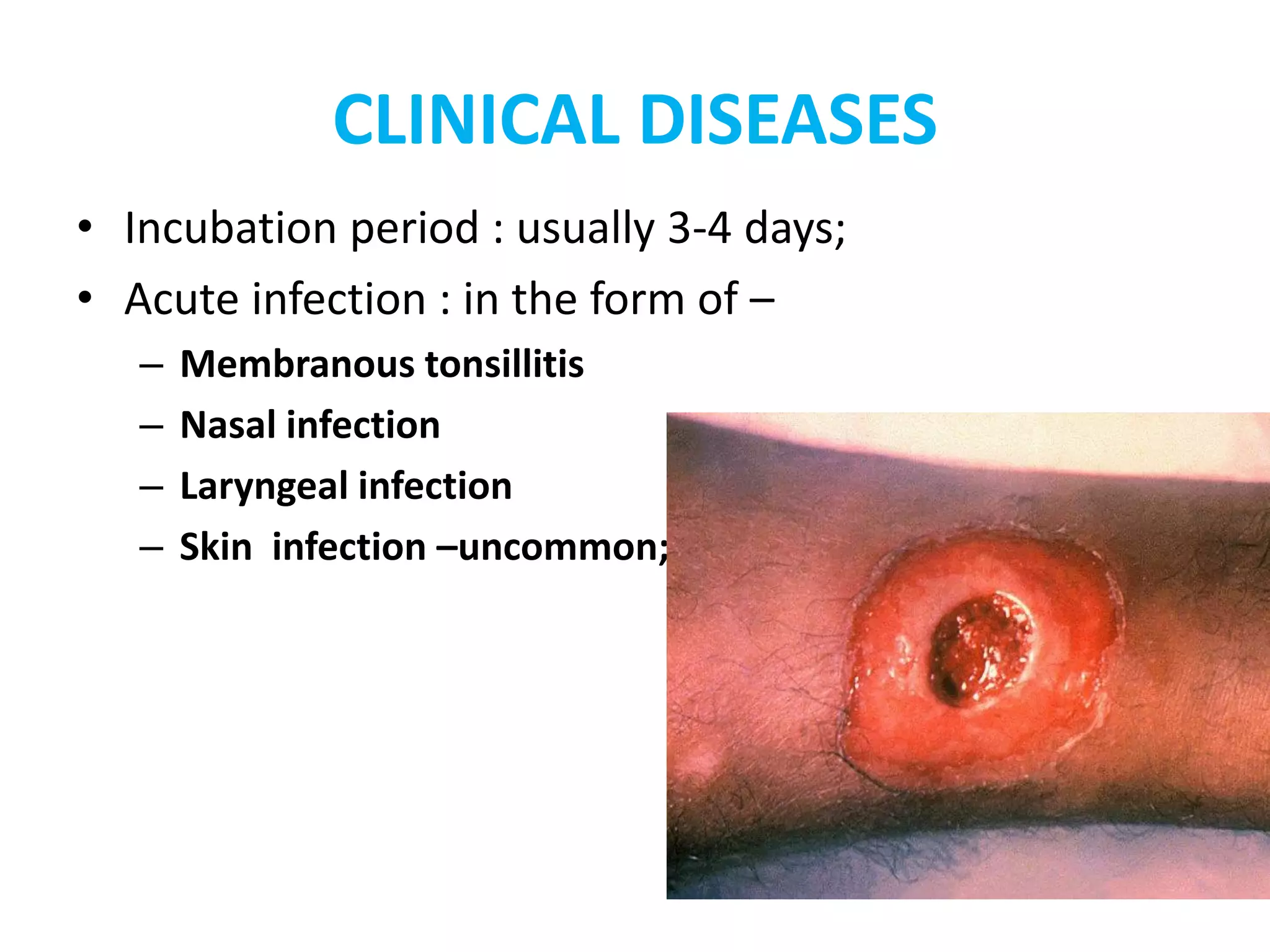 CLINICAL DISEASES

• Incubation period : usually 3-4 days;
• Acute infection : in the form of –
– Membranous tonsillitis
– Nasal infection
– Laryngeal infection
– Skin infection –uncommon;